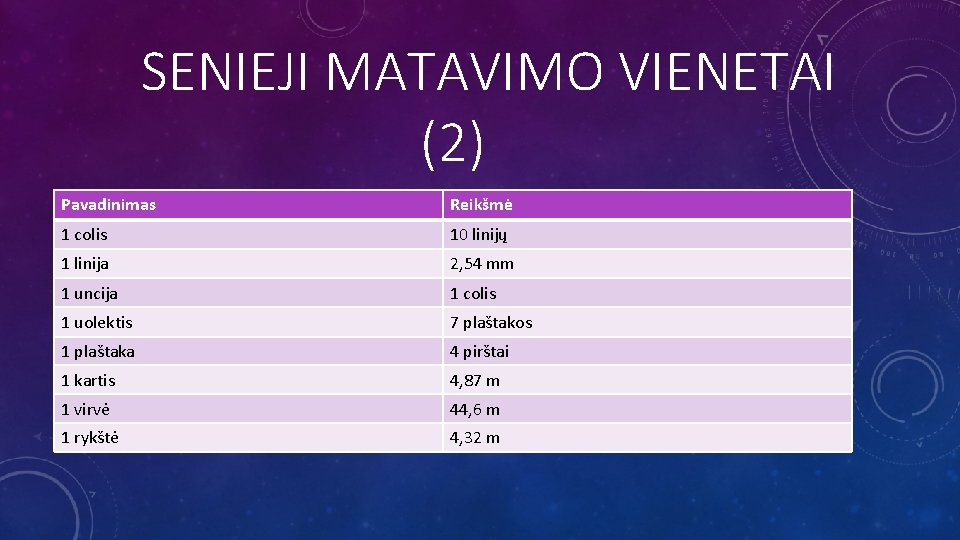 SENIEJI MATAVIMO VIENETAI (2)

| Pavadinimas | Reikšmė |
|---|---|
| 1 colis | 10 linijų |
| 1 linija | 2,54 mm |
| 1 uncija | 1 colis |
| 1 uolektis | 7 plaštakos |
| 1 plaštaka | 4 pirštai |
| 1 kartis | 4,87 m |
| 1 virvė | 44,6 m |
| 1 rykštė | 4,32 m |